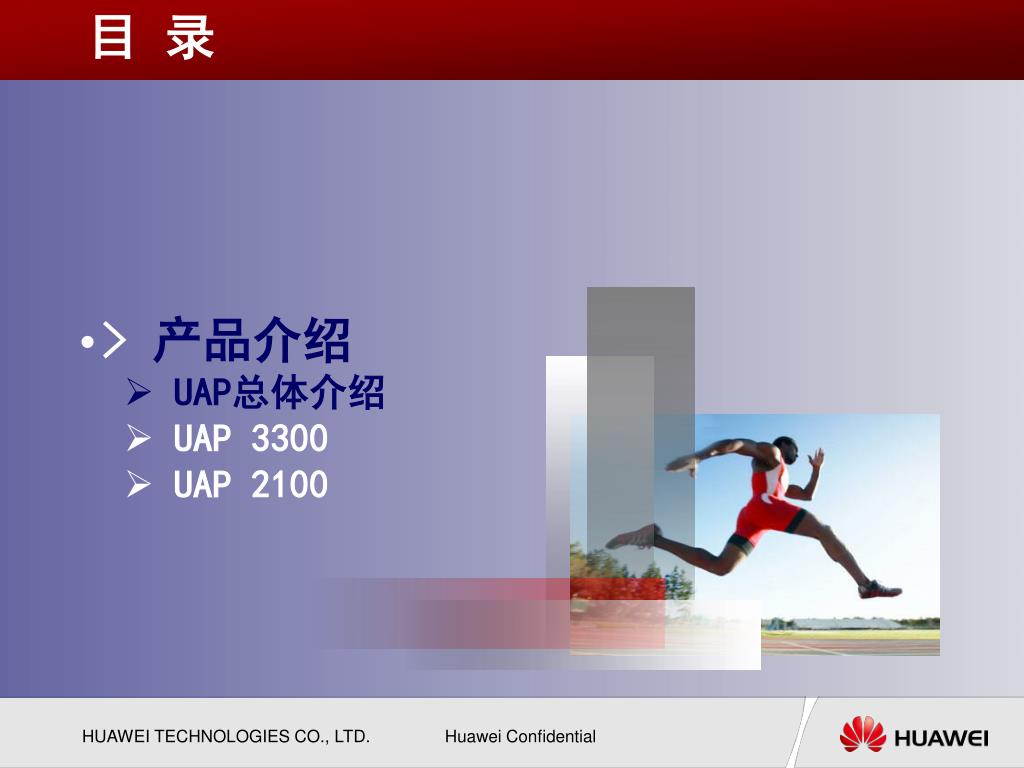 目 录

•> 产品介绍
➢ UAP总体介绍
➢ UAP 3300
➢ UAP 2100

HUAWEI TECHNOLOGIES CO., LTD. Huawei Confidential

HUAWEI